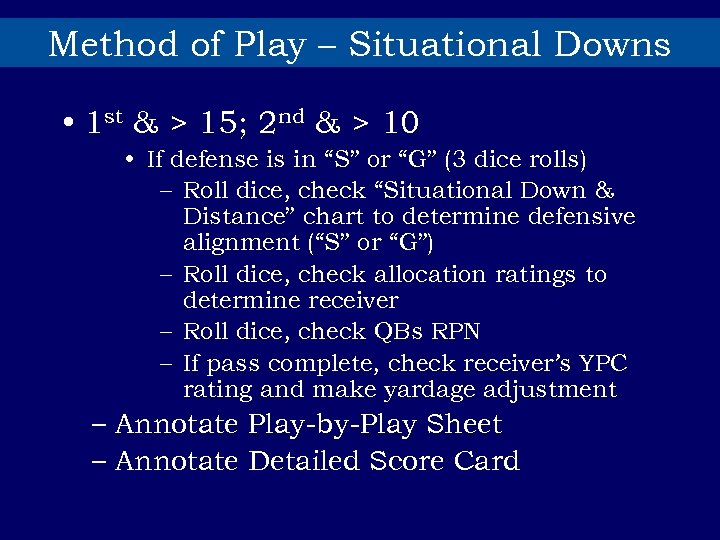 Method of Play – Situational Downs

• $1^{st}$ & > 15; $2^{nd}$ & > 10

• If defense is in “S” or “G” (3 dice rolls)

– Roll dice, check “Situational Down & Distance” chart to determine defensive alignment (“S” or “G”)

– Roll dice, check allocation ratings to determine receiver

– Roll dice, check QBs RPN

– If pass complete, check receiver’s YPC rating and make yardage adjustment

– Annotate Play-by-Play Sheet

– Annotate Detailed Score Card